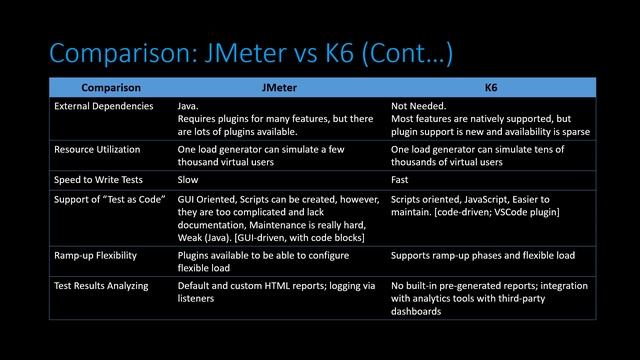 Comparison: JMeter vs K6 (Cont…)

| Comparison | JMeter | K6 |
|---|---|---|
| External Dependencies | Java. Requires plugins for many features, but there are lots of plugins available. | Not Needed. Most features are natively supported, but plugin support is new and availability is sparse |
| Resource Utilization | One load generator can simulate a few thousand virtual users | One load generator can simulate tens of thousands of virtual users |
| Speed to Write Tests | Slow | Fast |
| Support of "Test as Code" | GUI Oriented, Scripts can be created, however, they are too complicated and lack documentation, Maintenance is really hard, Weak (Java). [GUI-driven, with code blocks] | Scripts oriented, JavaScript, Easier to maintain. [code-driven; VSCode plugin] |
| Ramp-up Flexibility | Plugins available to be able to configure flexible load | Supports ramp-up phases and flexible load |
| Test Results Analyzing | Default and custom HTML reports; logging via listeners | No built-in pre-generated reports; integration with analytics tools with third-party dashboards |